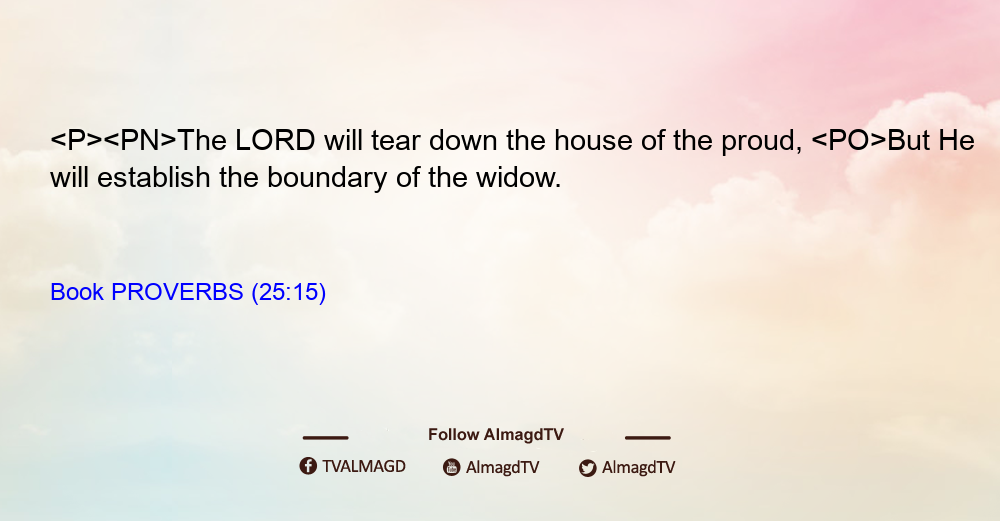 <P><PN>The LORD will tear down the house of the proud, <PO>But He will establish the boundary of the widow.

Book PROVERBS (25:15)

Follow AlmagdTV

TVALMAGD AlmagdTV AlmagdTV